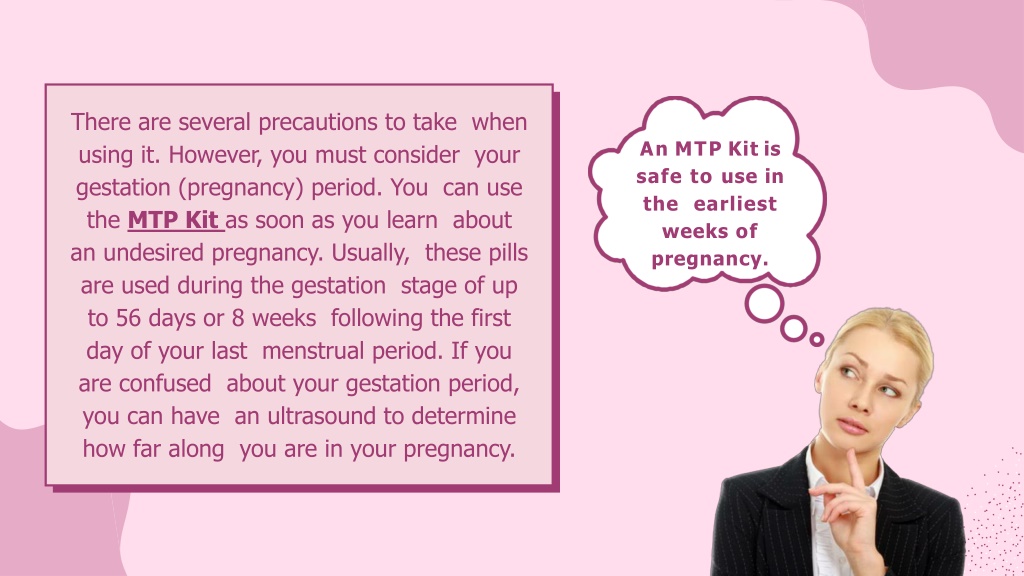 There are several precautions to take when using it. However, you must consider your gestation (pregnancy) period. You can use the MTP Kit as soon as you learn about an undesired pregnancy. Usually, these pills are used during the gestation stage of up to 56 days or 8 weeks following the first day of your last menstrual period. If you are confused about your gestation period, you can have an ultrasound to determine how far along you are in your pregnancy.

An MTP Kit is safe to use in the earliest weeks of pregnancy.